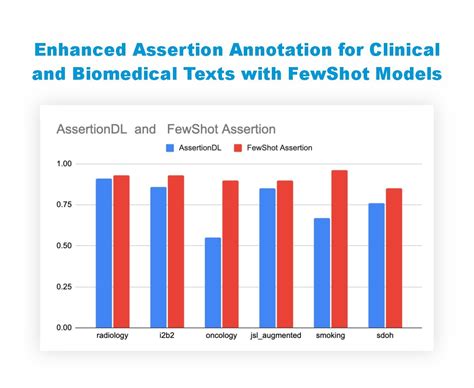 Enhanced Assertion Annotation for Clinical and Biomedical Texts with FewShot Models

AssertionDL and FewShot Assertion

AssertionDL FewShot Assertion

1.00
0.75
0.50
0.25
0.00

radiology i2b2 oncology jsl_augmented smoking sdoh